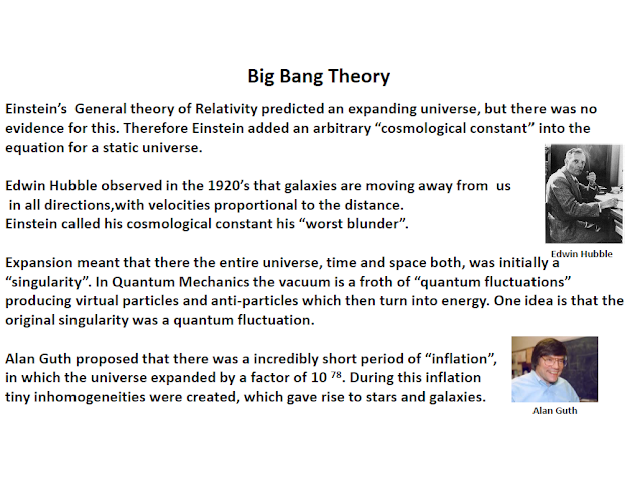 Big Bang Theory

Einstein's General theory of Relativity predicted an expanding universe, but there was no evidence for this. Therefore Einstein added an arbitrary "cosmological constant" into the equation for a static universe.

Edwin Hubble observed in the 1920's that galaxies are moving away from us in all directions,with velocities proportional to the distance. Einstein called his cosmological constant his "worst blunder".

Edwin Hubble

Expansion meant that there the entire universe, time and space both, was initially a "singularity". In Quantum Mechanics the vacuum is a froth of "quantum fluctuations" producing virtual particles and anti-particles which then turn into energy. One idea is that the original singularity was a quantum fluctuation.

Alan Guth proposed that there was a incredibly short period of "inflation", in which the universe expanded by a factor of $10^{78}$. During this inflation tiny inhomogeneities were created, which gave rise to stars and galaxies.

Alan Guth